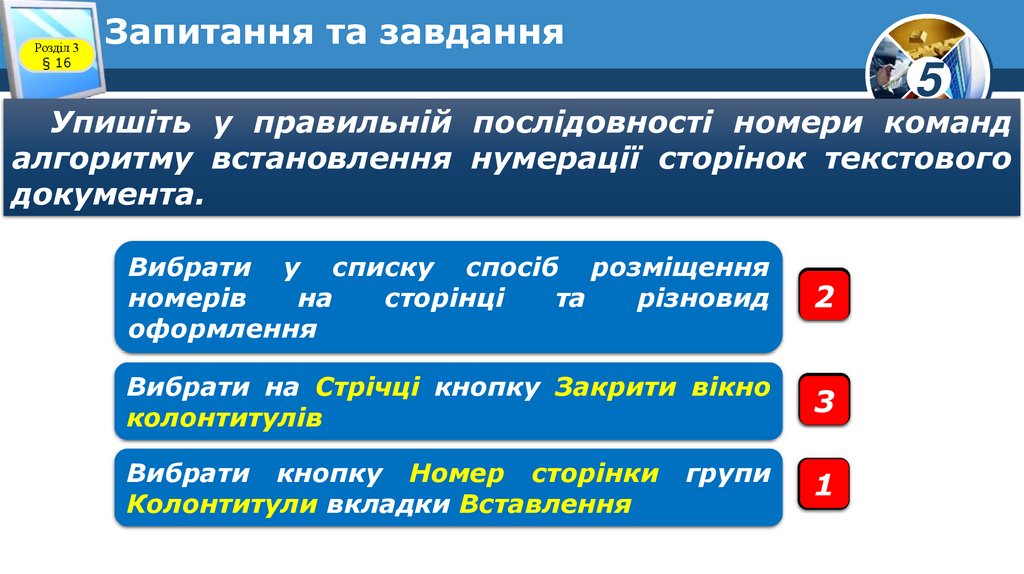 Розділ 3
§ 16

Запитання та завдання

5

Упишіть у правильній послідовності номери команд алгоритму встановлення нумерації сторінок текстового документа.

Вибрати у списку спосіб розміщення номерів на сторінці та різновид оформлення

2

Вибрати на Стрічці кнопку Закрити вікно колонтитулів

3

Вибрати кнопку Номер сторінки групи Колонтитули вкладки Вставлення

1